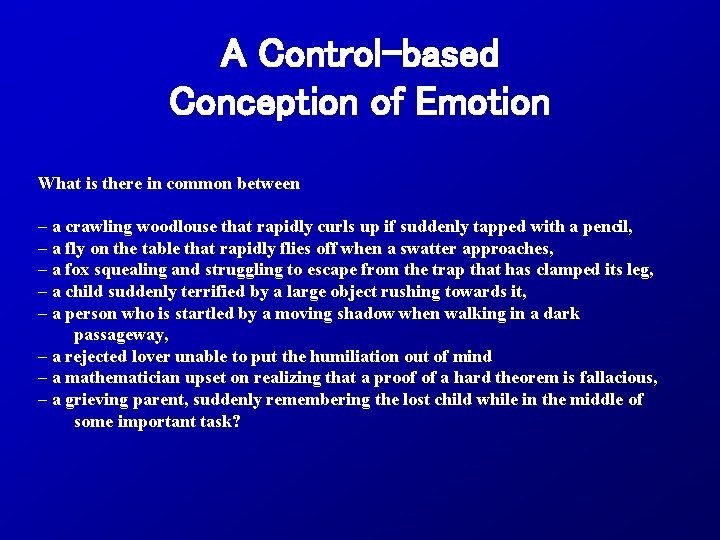 A Control-based Conception of Emotion

What is there in common between

– a crawling woodlouse that rapidly curls up if suddenly tapped with a pencil,
– a fly on the table that rapidly flies off when a swatter approaches,
– a fox squealing and struggling to escape from the trap that has clamped its leg,
– a child suddenly terrified by a large object rushing towards it,
– a person who is startled by a moving shadow when walking in a dark passageway,
– a rejected lover unable to put the humiliation out of mind
– a mathematician upset on realizing that a proof of a hard theorem is fallacious,
– a grieving parent, suddenly remembering the lost child while in the middle of some important task?